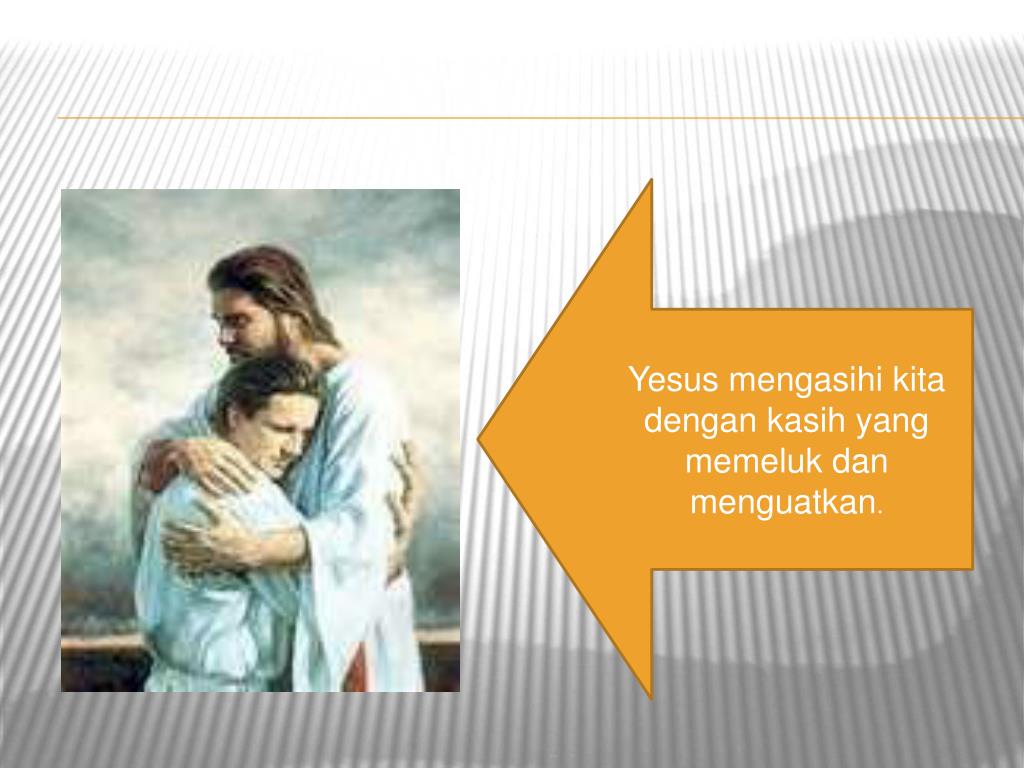 Yesus mengasihi kita dengan kasih yang memeluk dan menguatkan.